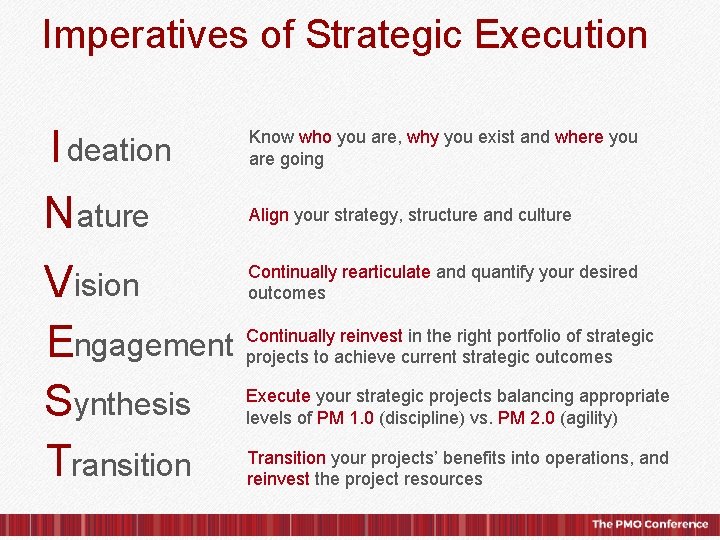 Imperatives of Strategic Execution

Ideation
Know who you are, why you exist and where you are going

Nature
Align your strategy, structure and culture

Vision
Continually rearticulate and quantify your desired outcomes

Engagement
Continually reinvest in the right portfolio of strategic projects to achieve current strategic outcomes

Synthesis
Execute your strategic projects balancing appropriate levels of PM 1.0 (discipline) vs. PM 2.0 (agility)

Transition
Transition your projects' benefits into operations, and reinvest the project resources

The PMO Conference